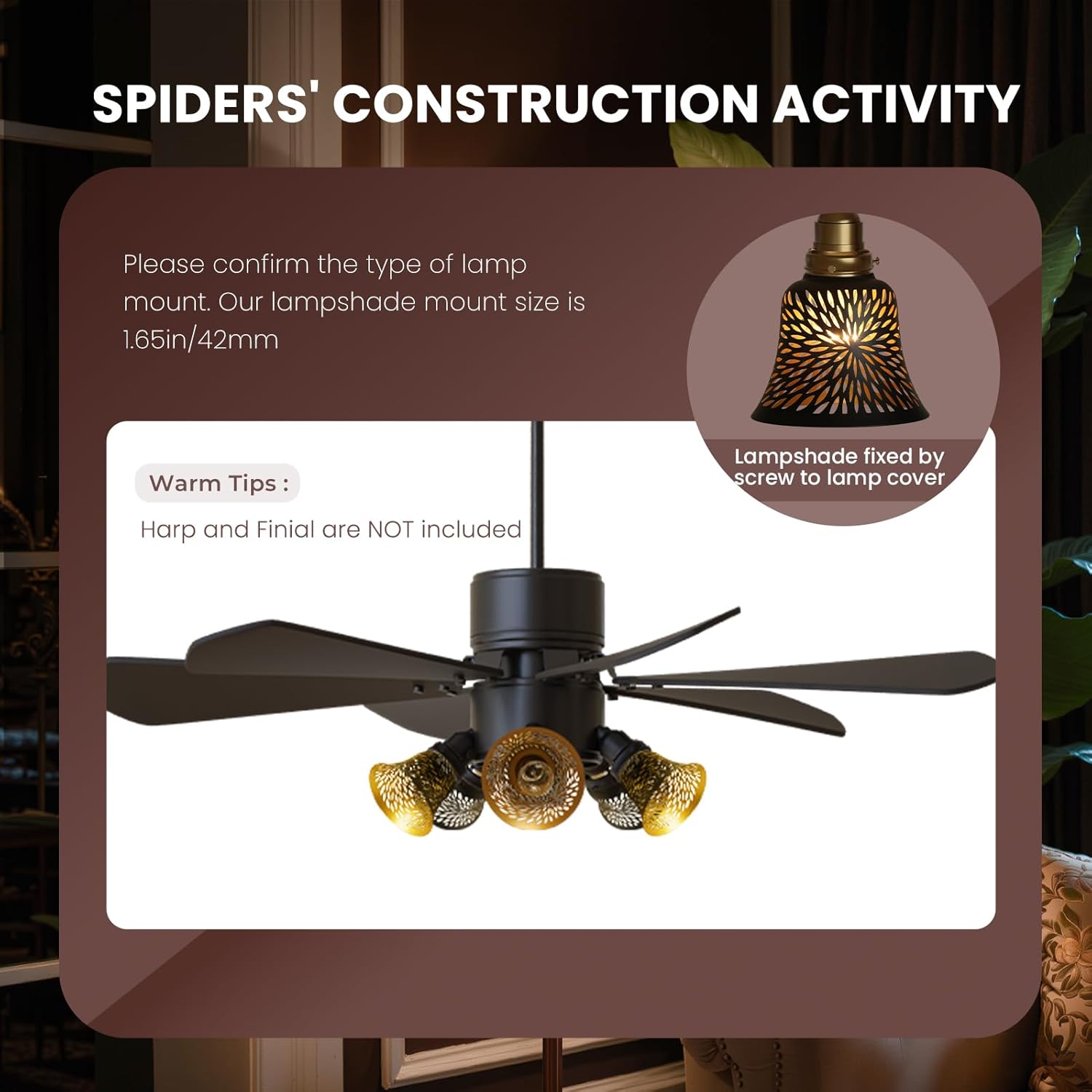 SPIDERS' CONSTRUCTION ACTIVITY

Please confirm the type of lamp mount. Our lampshade mount size is 1.65in/42mm

Lampshade fixed by screw to lamp cover

Warm Tips :

Harp and Finial are NOT included